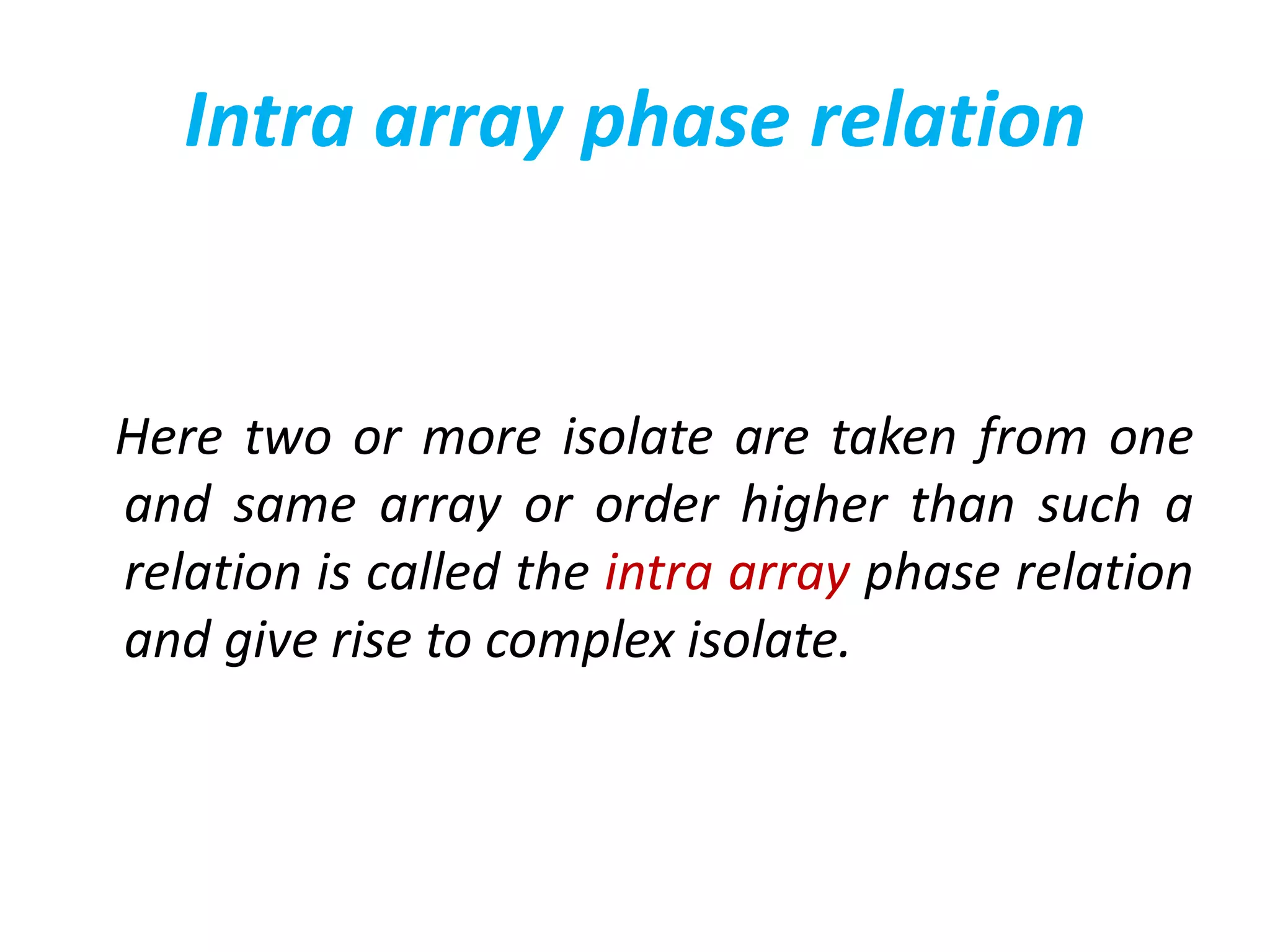 Intra array phase relation

Here two or more isolate are taken from one and same array or order higher than such a relation is called the intra array phase relation and give rise to complex isolate.